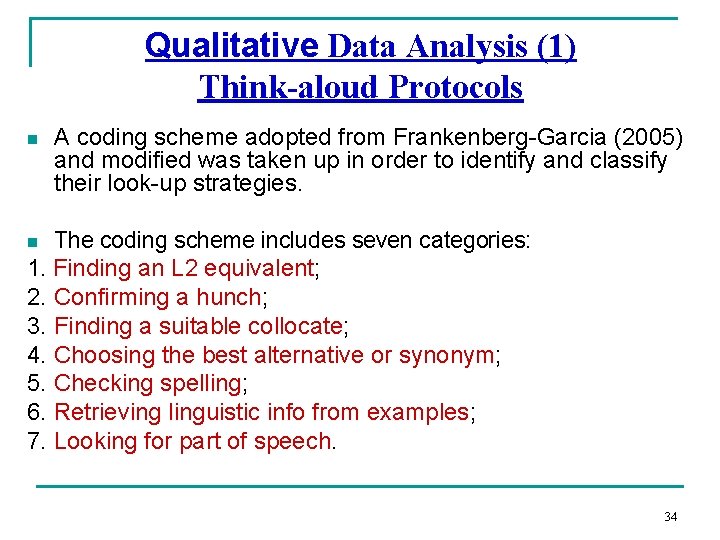 Qualitative Data Analysis (1)
Think-aloud Protocols

A coding scheme adopted from Frankenberg-Garcia (2005) and modified was taken up in order to identify and classify their look-up strategies.

The coding scheme includes seven categories:
1. Finding an L2 equivalent;
2. Confirming a hunch;
3. Finding a suitable collocate;
4. Choosing the best alternative or synonym;
5. Checking spelling;
6. Retrieving linguistic info from examples;
7. Looking for part of speech.

34